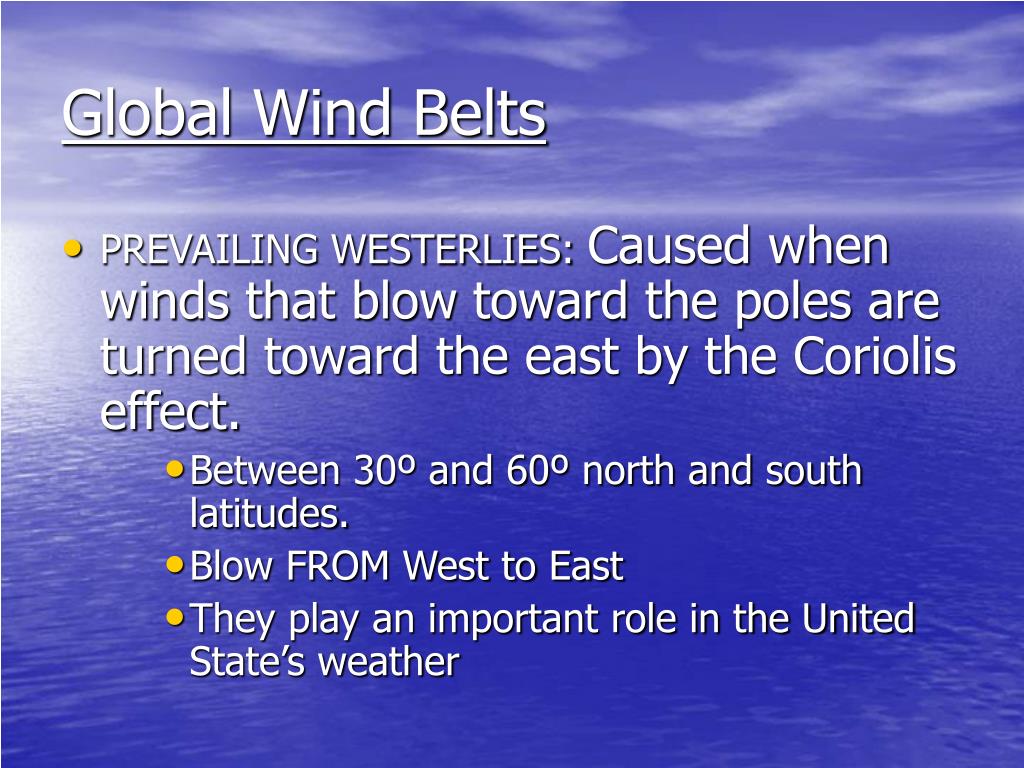 Global Wind Belts

• PREVAILING WESTERLIES: Caused when winds that blow toward the poles are turned toward the east by the Coriolis effect.

• Between 30º and 60º north and south latitudes.
• Blow FROM West to East
• They play an important role in the United State’s weather